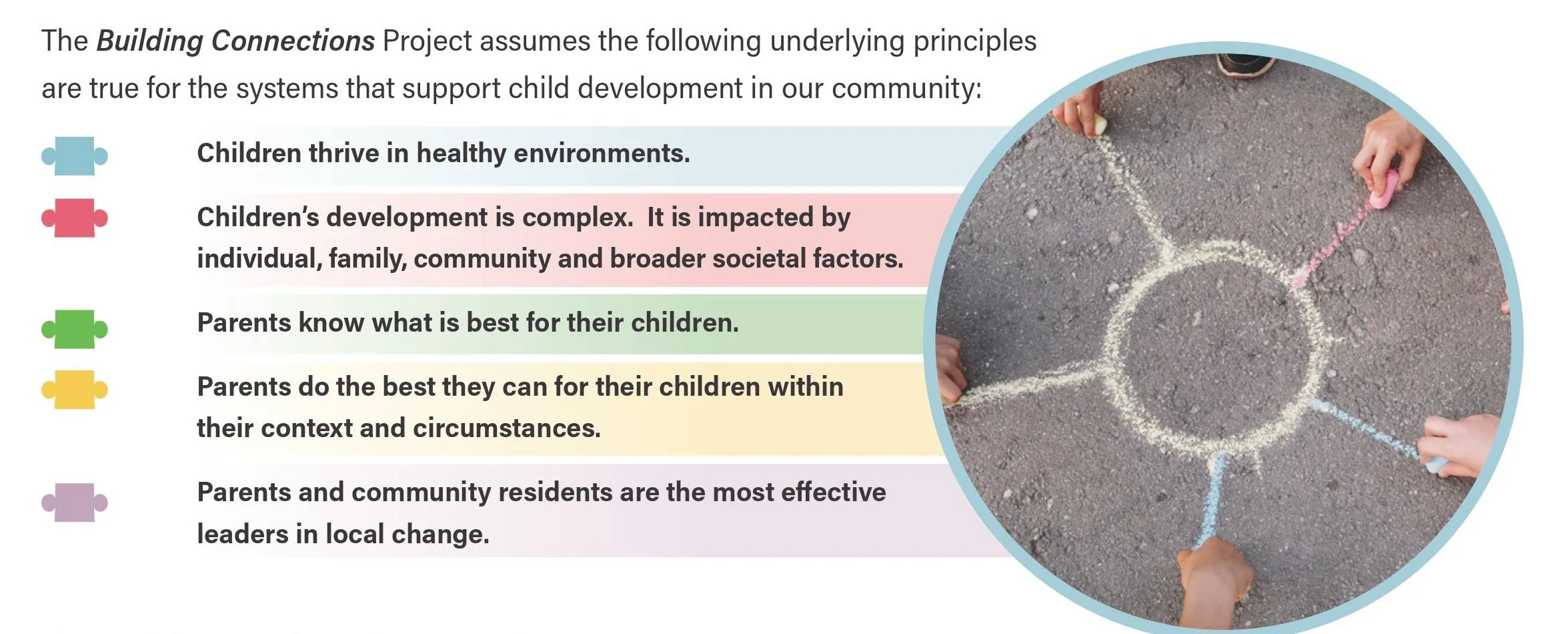 The Building Connections Project assumes the following underlying principles are true for the systems that support child development in our community:

Children thrive in healthy environments.

Children's development is complex.  It is impacted by individual, family, community and broader societal factors.

Parents know what is best for their children.

Parents do the best they can for their children within their context and circumstances.

Parents and community residents are the most effective leaders in local change.